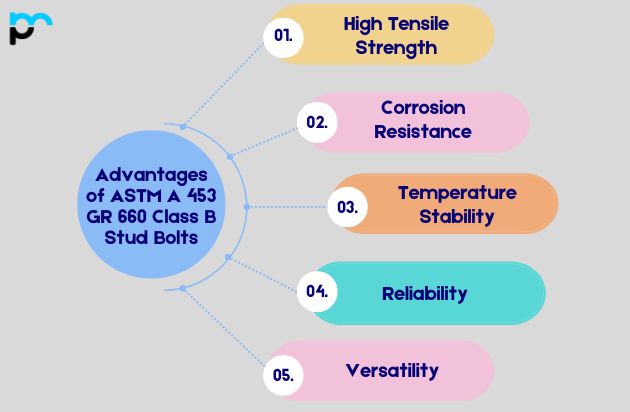 Advantages of ASTM A 453 GR 660 Class B Stud Bolts

01. High Tensile Strength

02. Corrosion Resistance

03. Temperature Stability

04. Reliability

05. Versatility